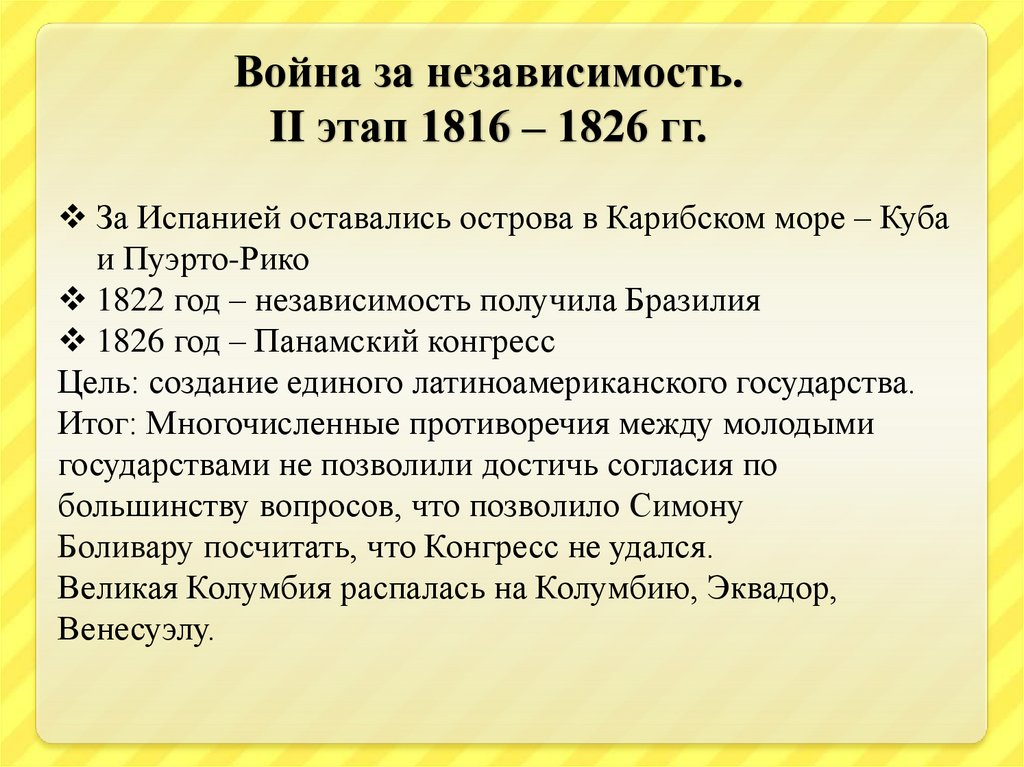 Война за независимость.
II этап 1816 – 1826 гг.

❖ За Испанией оставались острова в Карибском море – Куба и Пуэрто-Рико
❖ 1822 год – независимость получила Бразилия
❖ 1826 год – Панамский конгресс
Цель: создание единого латиноамериканского государства.
Итог: Многочисленные противоречия между молодыми государствами не позволили достичь согласия по большинству вопросов, что позволило Симону Боливару посчитать, что Конгресс не удался.
Великая Колумбия распалась на Колумбию, Эквадор, Венесуэлу.